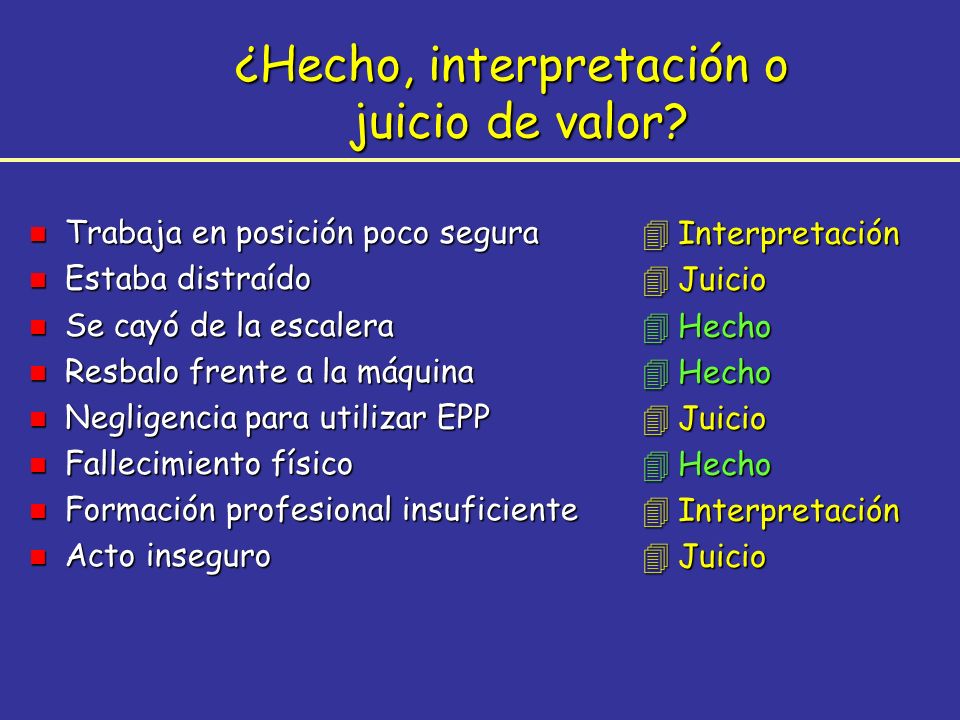 ¿Hecho, interpretación o juicio de valor?

Trabaja en posición poco segura
Estaba distraído
Se cayó de la escalera
Resbalo frente a la máquina
Negligencia para utilizar EPP
Fallecimiento físico
Formación profesional insuficiente
Acto inseguro

Interpretación
Juicio
Hecho
Hecho
Juicio
Hecho
Interpretación
Juicio